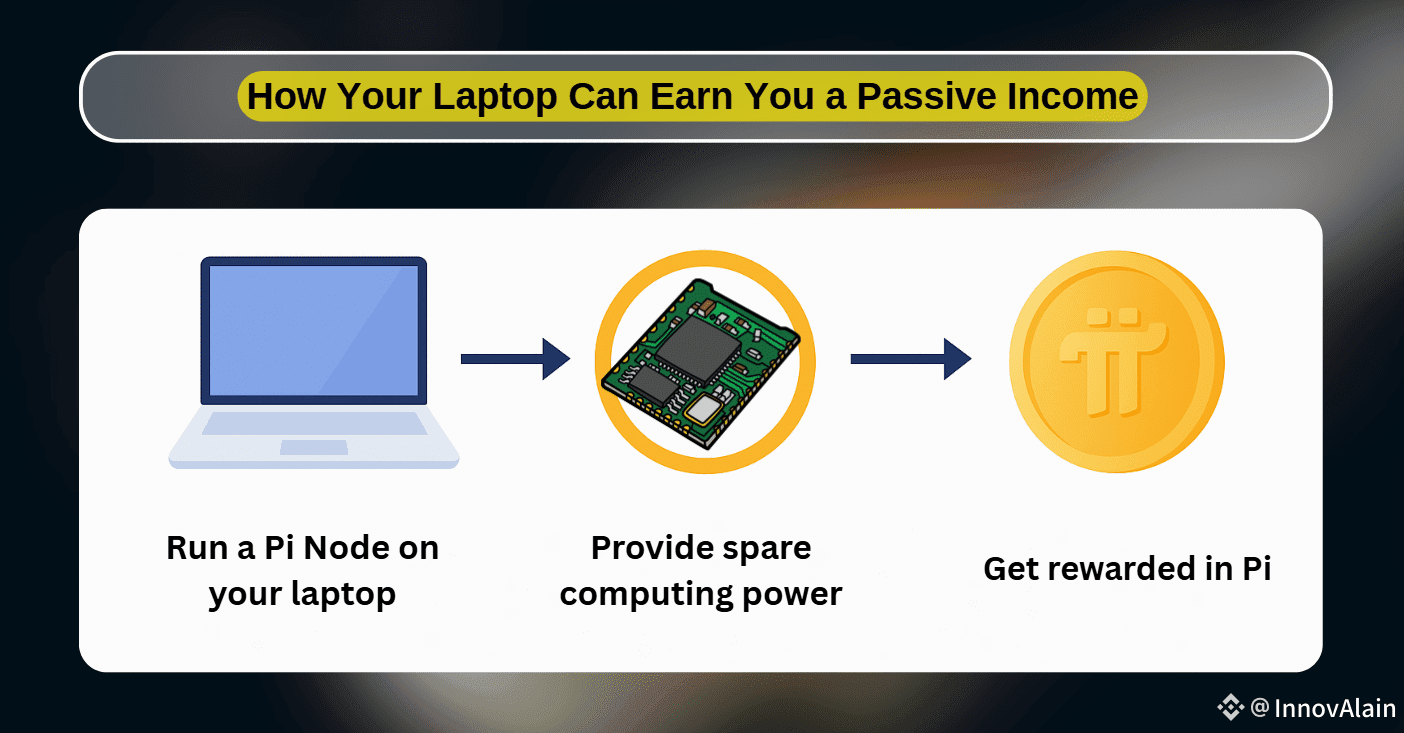 How Your Laptop Can Earn You a Passive Income

Run a Pi Node on your laptop

Provide spare computing power

Get rewarded in Pi

@InnovAlain